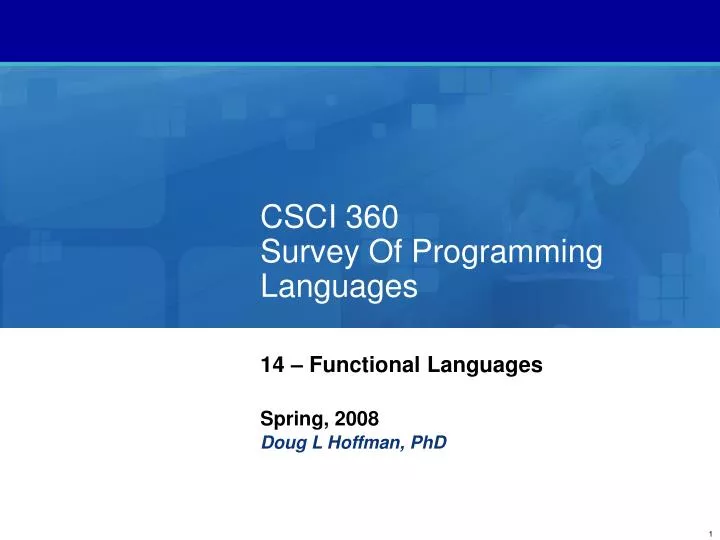 CSCI 360
Survey Of Programming Languages

14 – Functional Languages

Spring, 2008
Doug L Hoffman, PhD

1